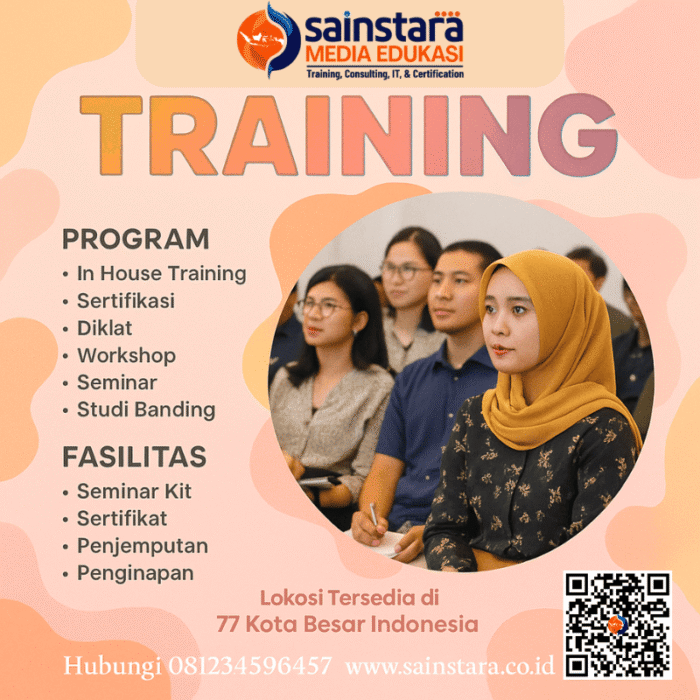 sainstara
MEDIA EDUKASI
Training, Consulting, IT, & Certification

TRAINING

PROGRAM
• In House Training
• Sertifikasi
• Diklat
• Workshop
• Seminar
• Studi Banding

FASILITAS
• Seminar Kit
• Sertifikat
• Penjemputan
• Penginapan

Lokosi Tersedia di
77 Kota Besar Indonesia

Hubungi 081234596457 www.sainstara.co.id